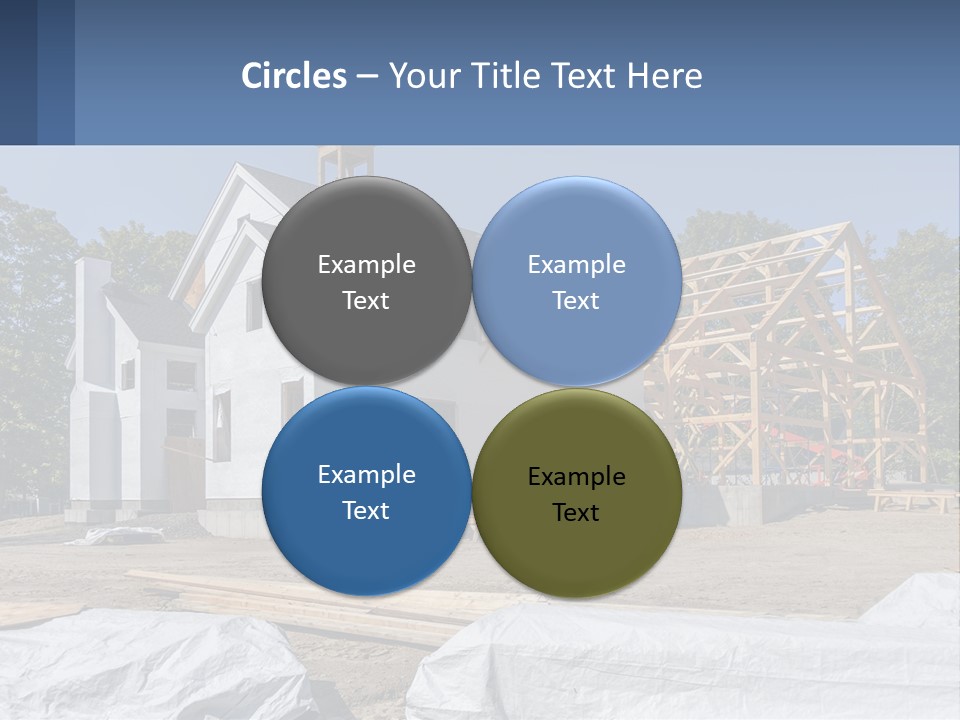 Circles – Your Title Text Here

Example Text

Example Text

Example Text

Example Text